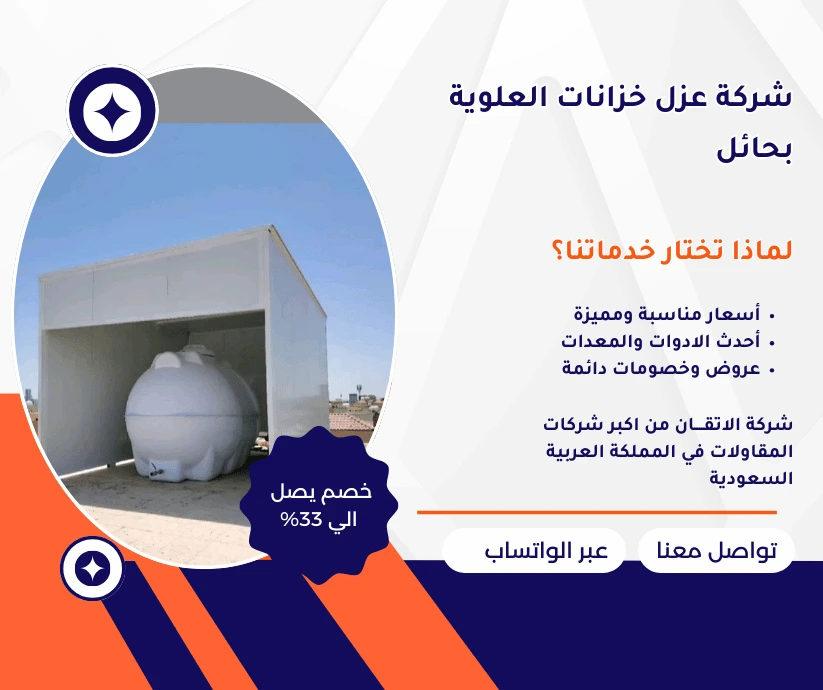 شركة عزل خزانات العلوية بحائل

لماذا تختار خدماتنا؟

• أسعار مناسبة ومميزة
• أحدث الادوات والمعدات
• عروض وخصومات دائمة

شركة الاتقـان من اكبر شركات المقاولات في المملكة العربية السعودية

خصم يصل الي 33%

تواصل معنا

عبر الواتساب